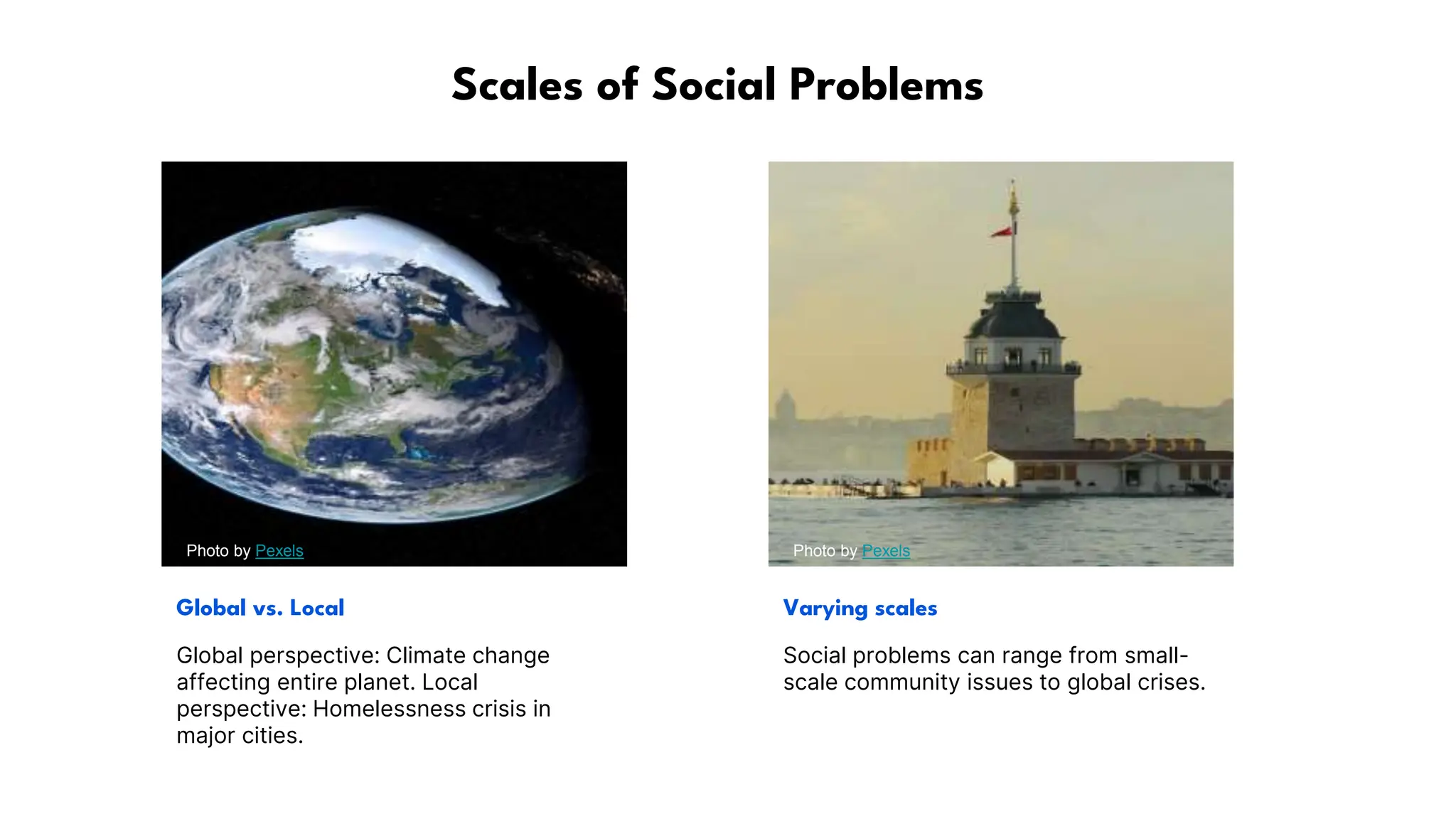 Scales of Social Problems

Photo by Pexels

Global vs. Local

Global perspective: Climate change affecting entire planet. Local perspective: Homelessness crisis in major cities.

Photo by Pexels

Varying scales

Social problems can range from small-scale community issues to global crises.